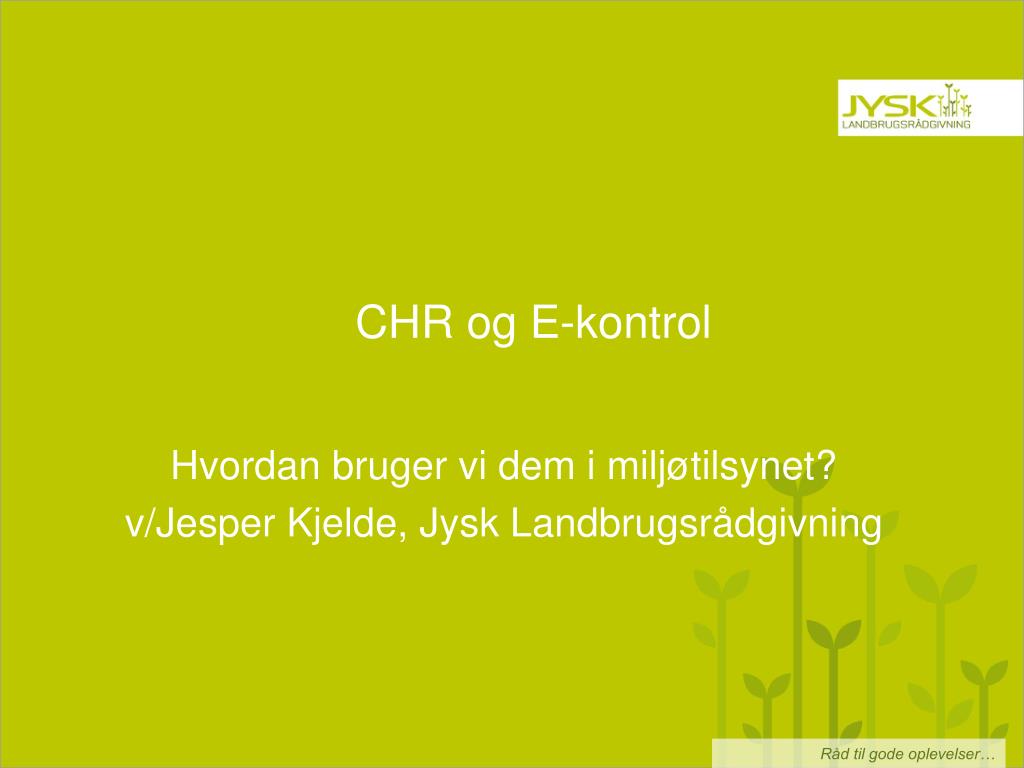 JYSK
LANDBRUGSRÅDGIVNING

CHR og E-kontrol

Hvordan bruger vi dem i miljøtilsynet?
v/Jesper Kjelde, Jysk Landbrugsrådgivning

Råd til gode oplevelser…